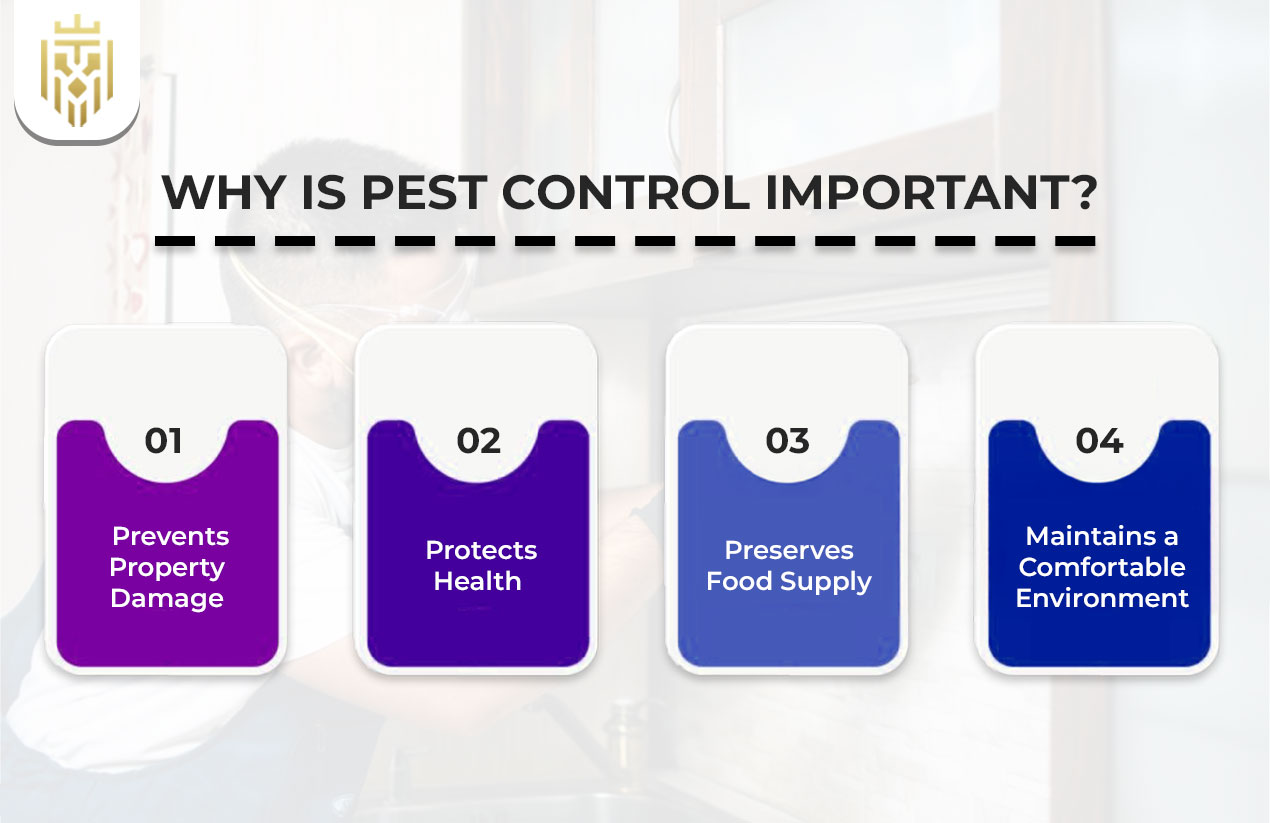 WHY IS PEST CONTROL IMPORTANT?

01

Prevents Property Damage

02

Protects Health

03

Preserves Food Supply

04

Maintains a Comfortable Environment